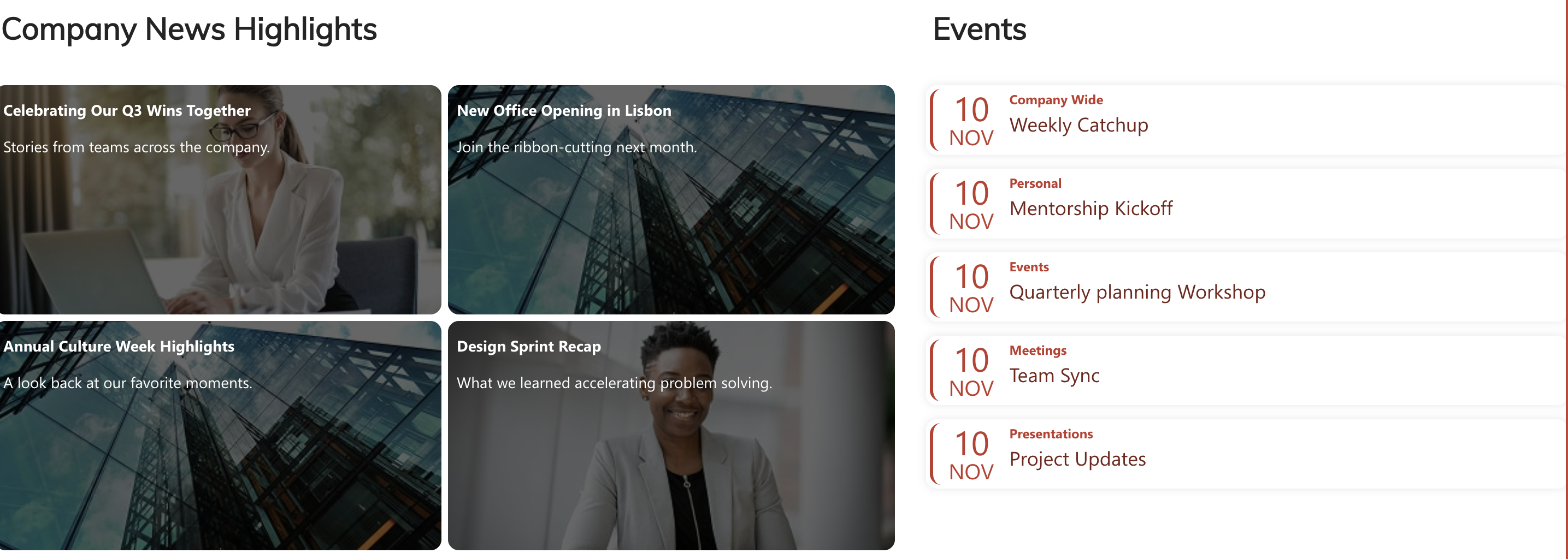 Company News Highlights

Celebrating Our Q3 Wins Together

Stories from teams across the company.

New Office Opening in Lisbon

Join the ribbon-cutting next month.

Annual Culture Week Highlights

A look back at our favorite moments.

Design Sprint Recap

What we learned accelerating problem solving.

Events

10 NOV
Company Wide
Weekly Catchup

10 NOV
Personal
Mentorship Kickoff

10 NOV
Events
Quarterly planning Workshop

10 NOV
Meetings
Team Sync

10 NOV
Presentations
Project Updates